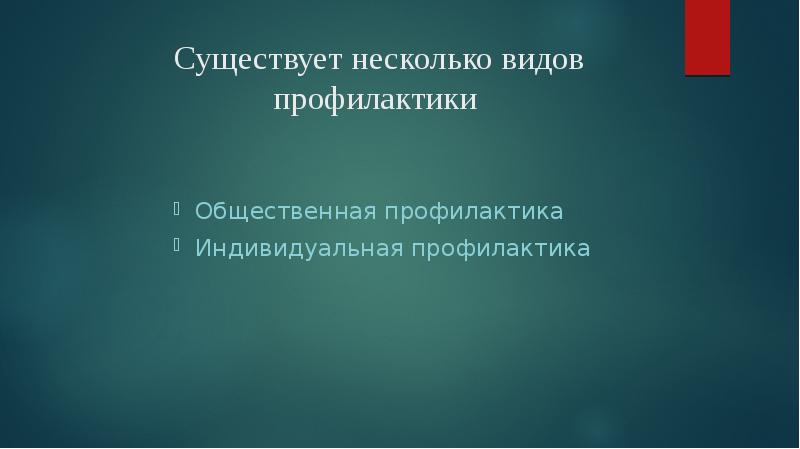 Существует несколько видов профилактики

Общественная профилактика
Индивидуальная профилактика